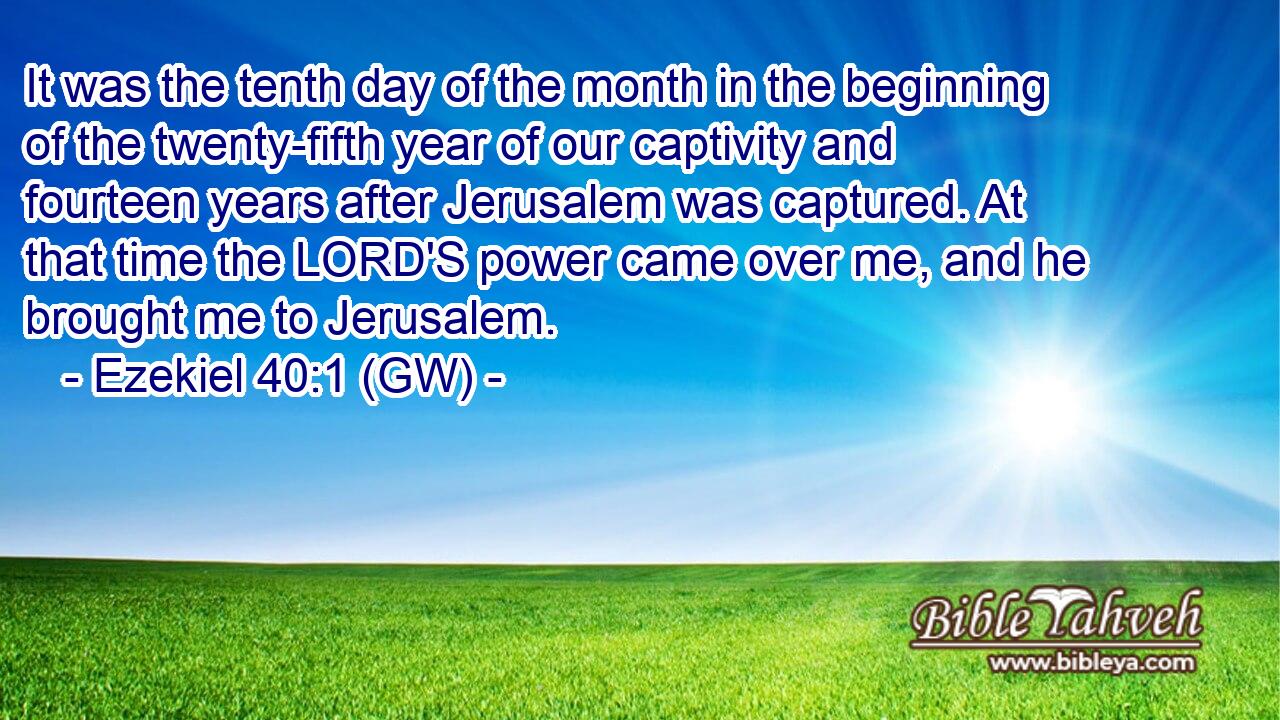 It was the tenth day of the month in the beginning of the twenty-fifth year of our captivity and fourteen years after Jerusalem was captured. At that time the LORD'S power came over me, and he brought me to Jerusalem.

- Ezekiel 40:1 (GW) -

Bible Yahveh
www.bibleya.com